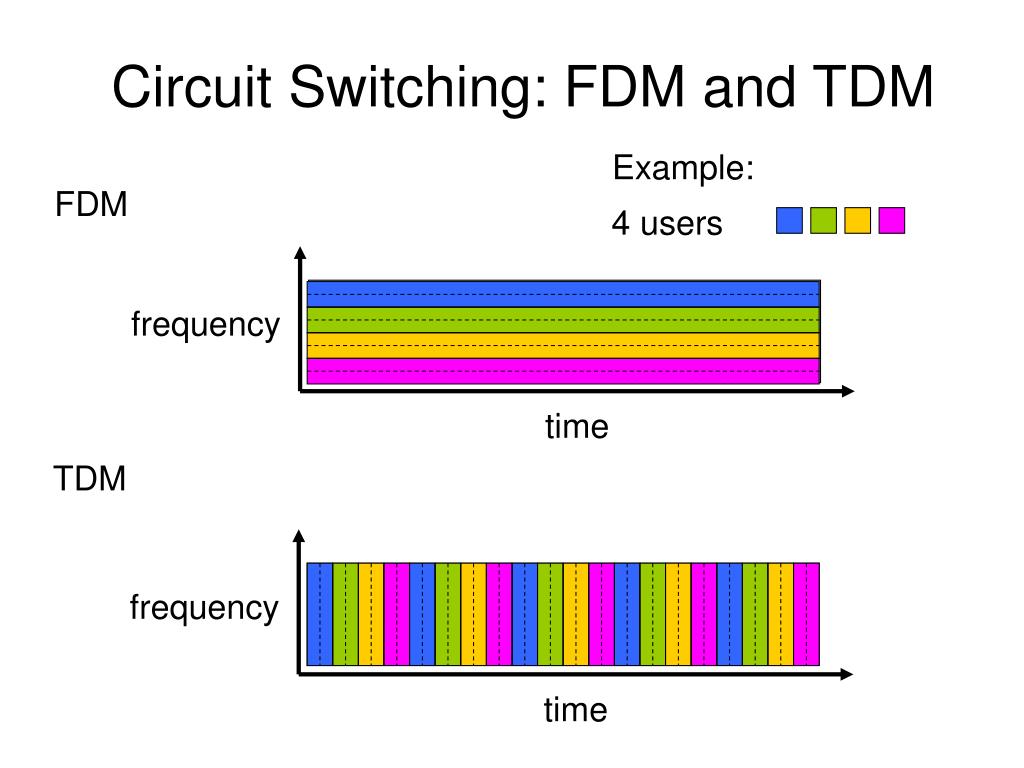 Circuit Switching: FDM and TDM

Example:

4 users

FDM

frequency

time

TDM

frequency

time